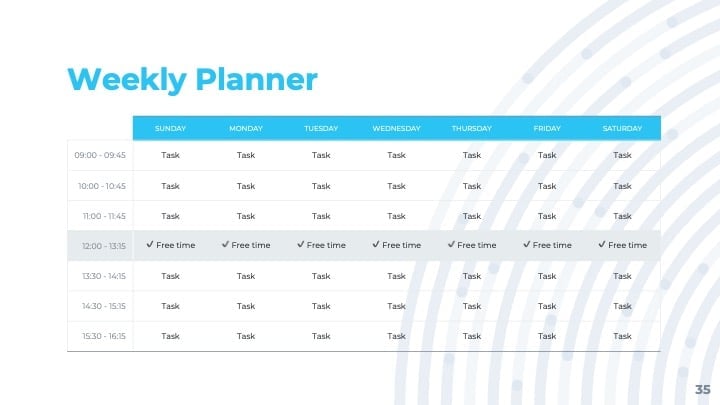 Weekly Planner

| | SUNDAY | MONDAY | TUESDAY | WEDNESDAY | THURSDAY | FRIDAY | SATURDAY |
|---|---|---|---|---|---|---|---|
| 09:00 - 09:45 | Task | Task | Task | Task | Task | Task | Task |
| 10:00 - 10:45 | Task | Task | Task | Task | Task | Task | Task |
| 11:00 - 11:45 | Task | Task | Task | Task | Task | Task | Task |
| 12:00 - 13:15 | ✓ Free time | ✓ Free time | ✓ Free time | ✓ Free time | ✓ Free time | ✓ Free time | ✓ Free time |
| 13:30 - 14:15 | Task | Task | Task | Task | Task | Task | Task |
| 14:30 - 15:15 | Task | Task | Task | Task | Task | Task | Task |
| 15:30 - 16:15 | Task | Task | Task | Task | Task | Task | Task |

35